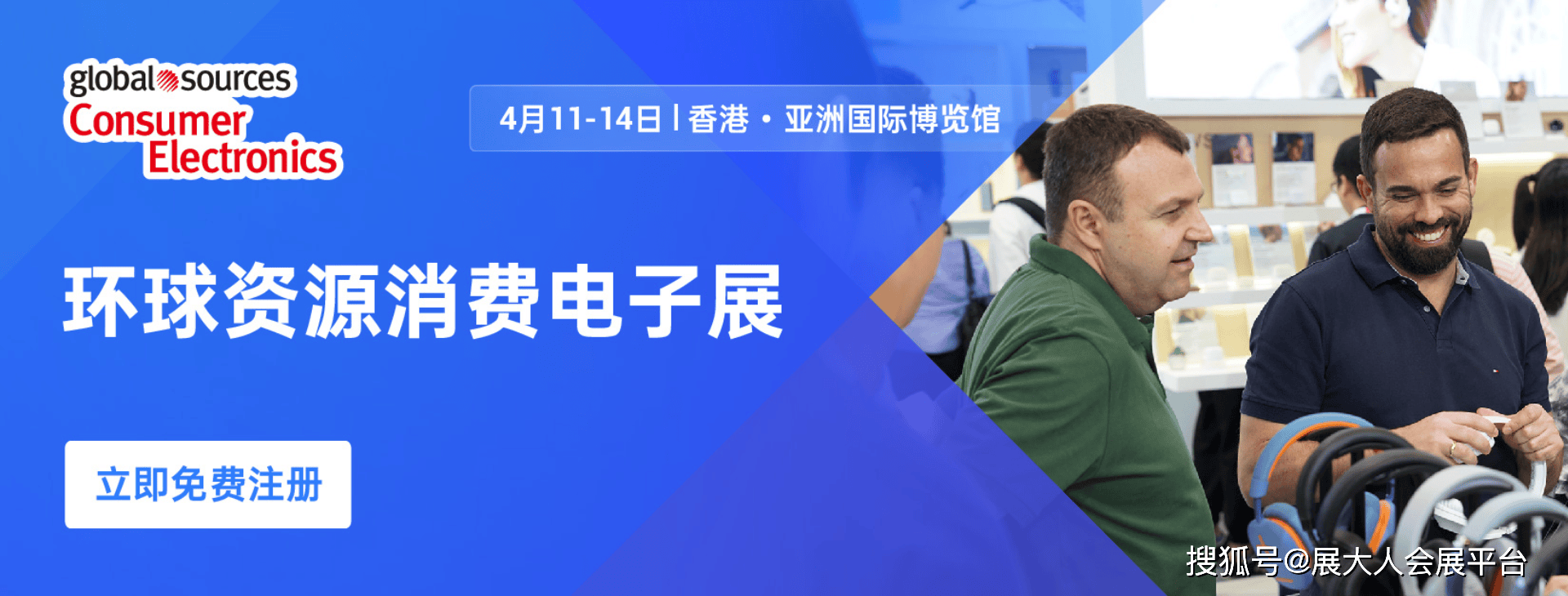 global sources
Consumer Electronics

4月11-14日 | 香港 · 亚洲国际博览馆

环球资源消费电子展

立即免费注册

搜狐号@展大人会展平台